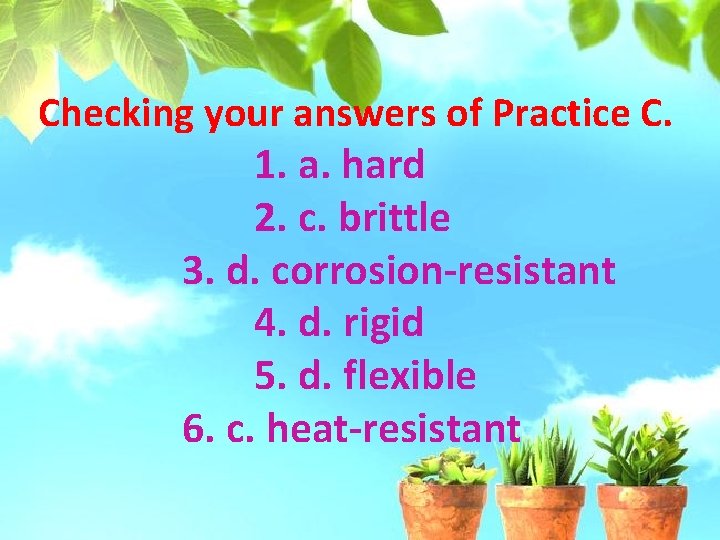 Checking your answers of Practice C.

1. a. hard
2. c. brittle
3. d. corrosion-resistant
4. d. rigid
5. d. flexible
6. c. heat-resistant